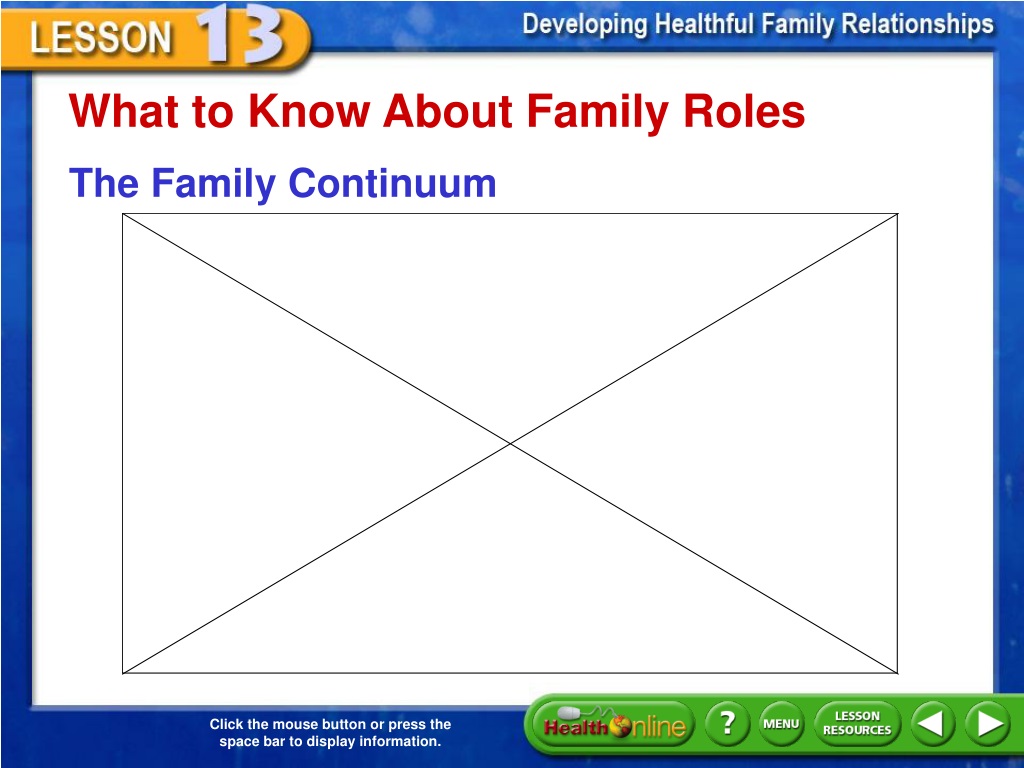 LESSON 13

Developing Healthful Family Relationships

What to Know About Family Roles

The Family Continuum

Click the mouse button or press the space bar to display information.

Health Online

?

MENU

LESSON RESOURCES